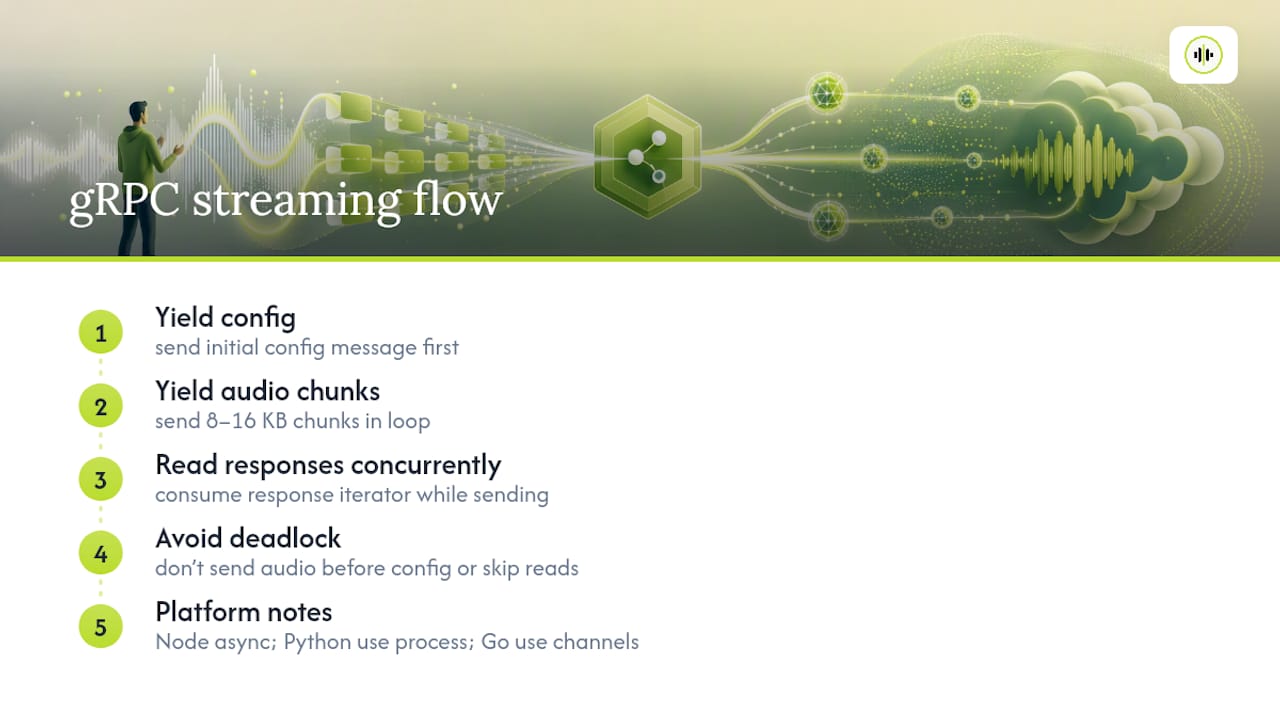 gRPC streaming flow

1 Yield config
send initial config message first

2 Yield audio chunks
send 8–16 KB chunks in loop

3 Read responses concurrently
consume response iterator while sending

4 Avoid deadlock
don't send audio before config or skip reads

5 Platform notes
Node async; Python use process; Go use channels